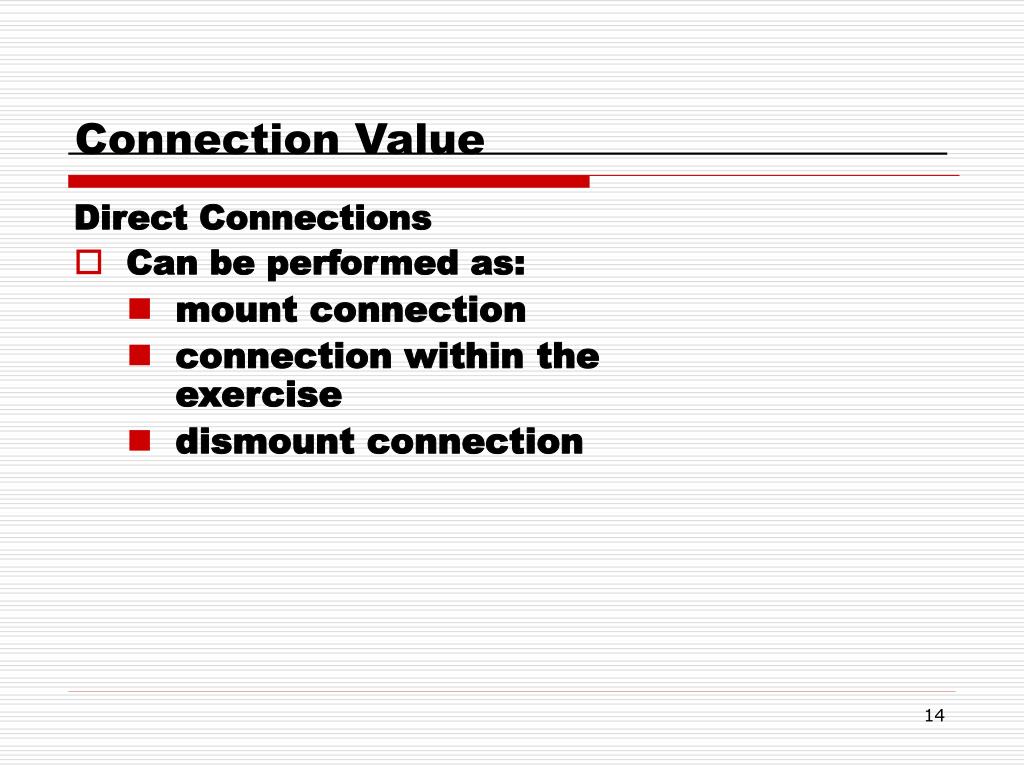 Connection Value

Direct Connections

Can be performed as:

mount connection

connection within the exercise

dismount connection

14